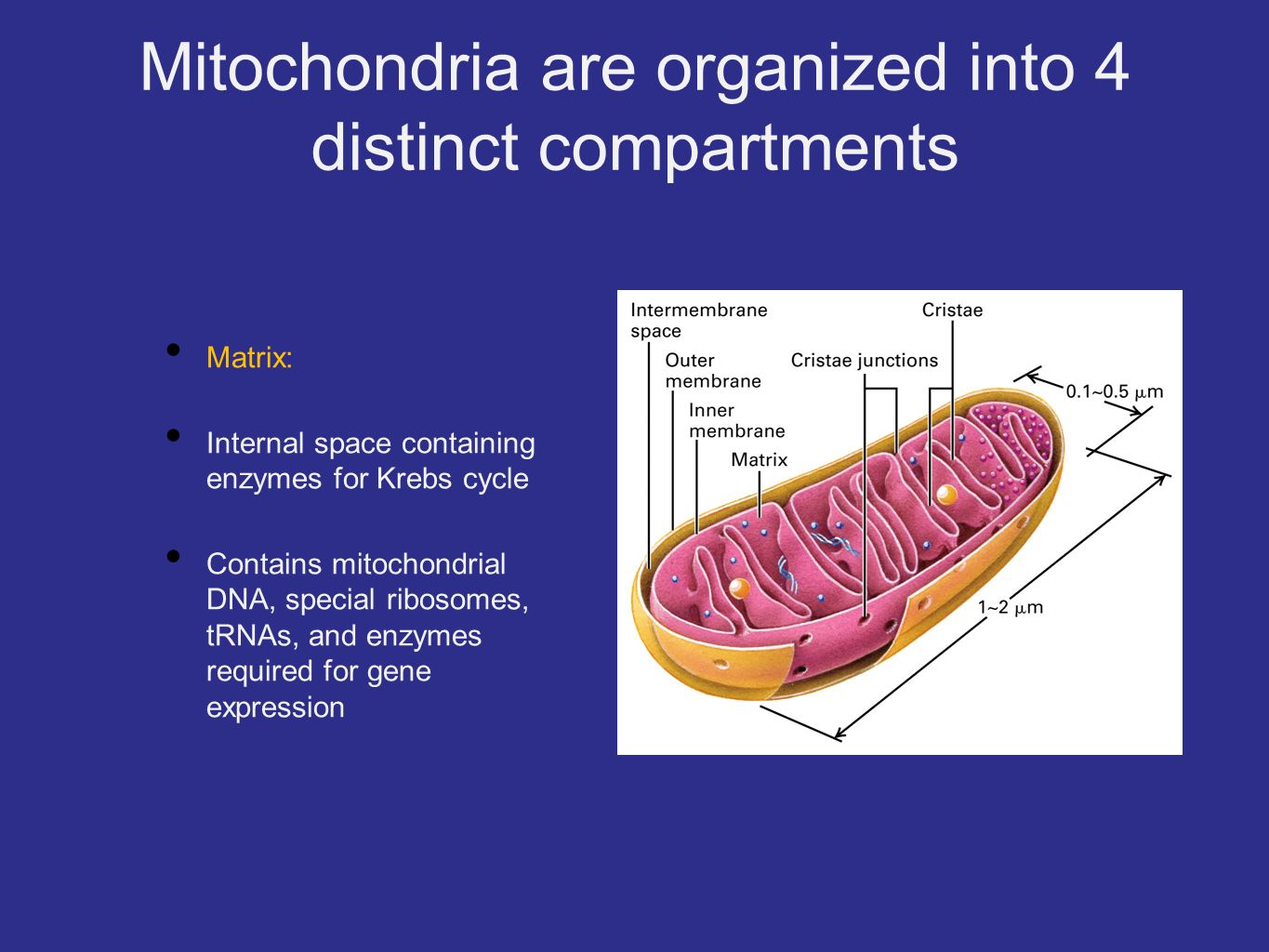 Mitochondria are organized into 4 distinct compartments

• Matrix:

• Internal space containing enzymes for Krebs cycle

• Contains mitochondrial DNA, special ribosomes, tRNAs, and enzymes required for gene expression

Intermembrane space
Outer membrane
Inner membrane
Matrix
Cristae junctions
Cristae
0.1~0.5 $\mu$m
1~2 $\mu$m